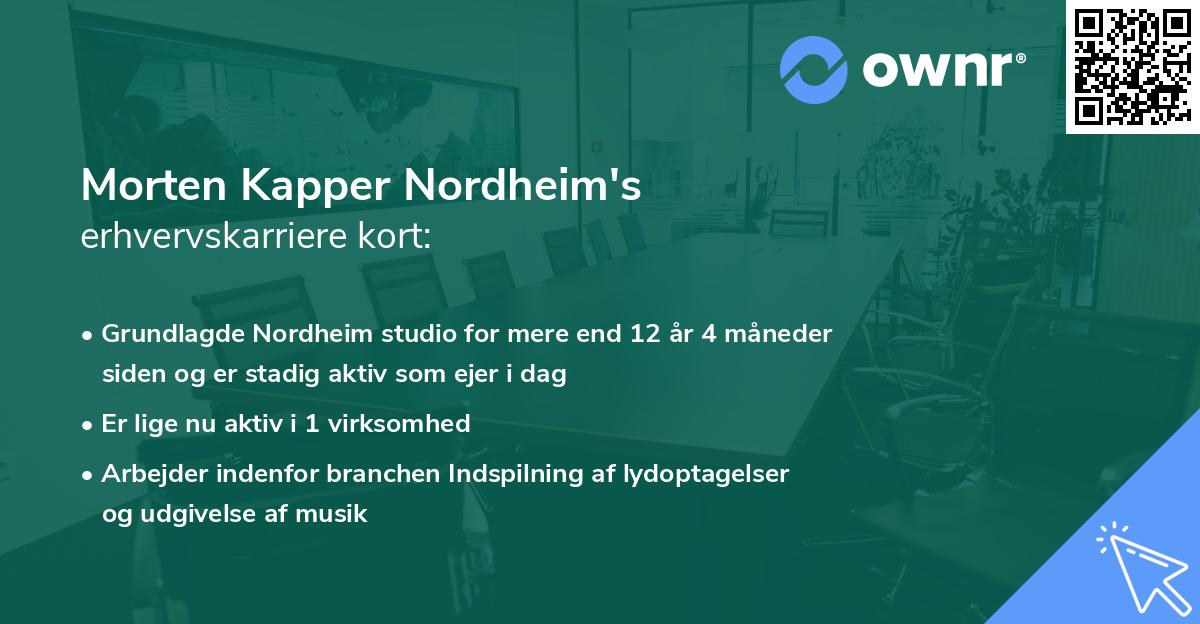 ownr®

Morten Kapper Nordheim's
erhvervskarriere kort:

• Grundlagde Nordheim studio for mere end 12 år 4 måneder siden og er stadig aktiv som ejer i dag
• Er lige nu aktiv i 1 virksomhed
• Arbejder indenfor branchen Indspilning af lydoptagelser og udgivelse af musik